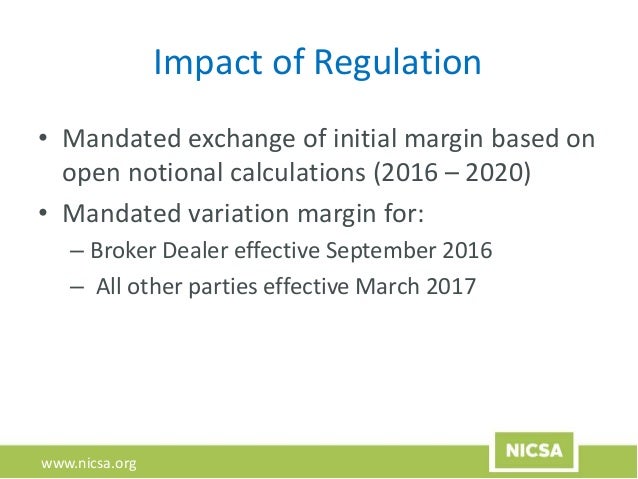 Impact of Regulation

• Mandated exchange of initial margin based on open notional calculations (2016 – 2020)
• Mandated variation margin for:
– Broker Dealer effective September 2016
– All other parties effective March 2017

www.nicsa.org

NICSA